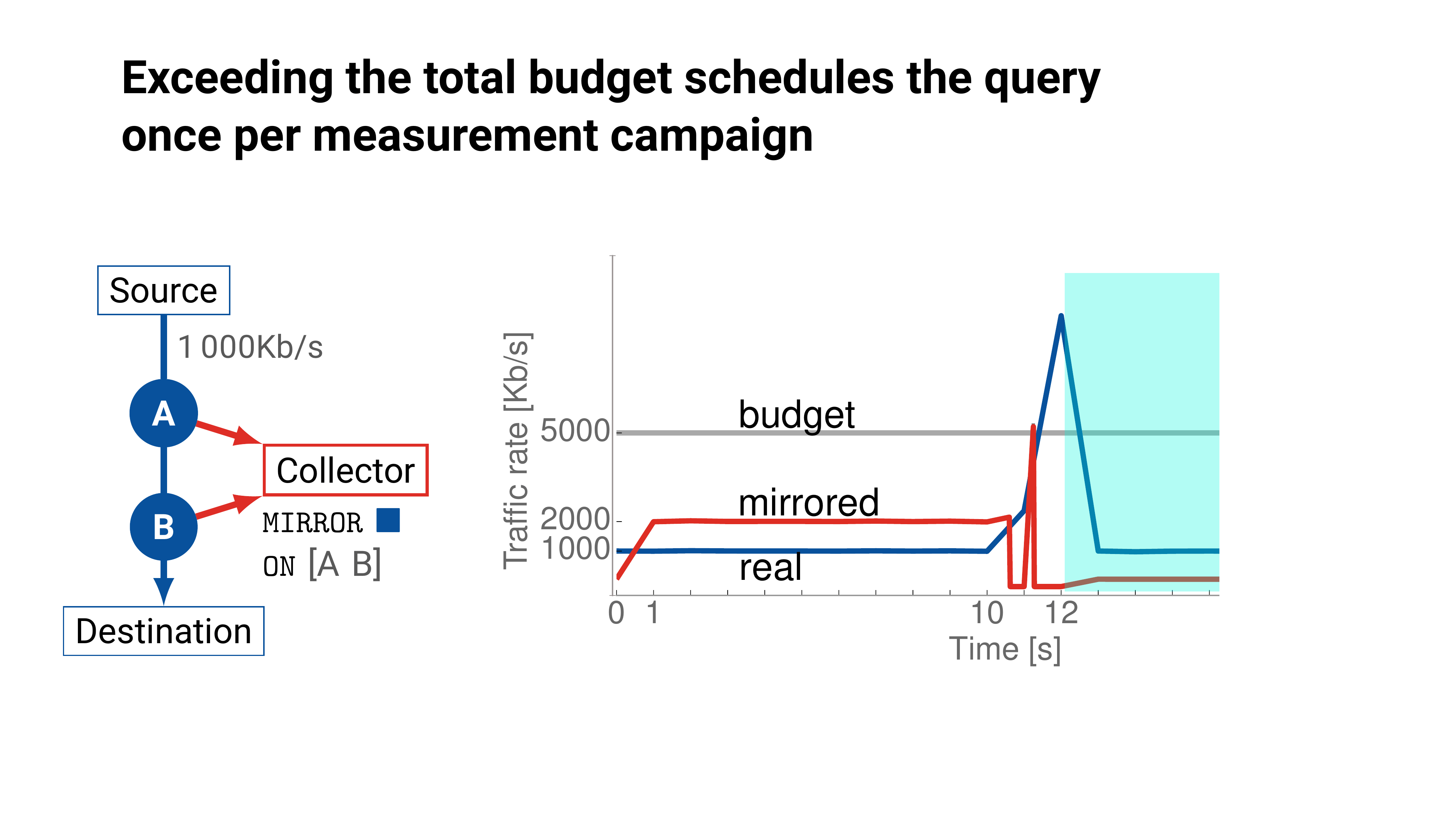 Exceeding the total budget schedules the query once per measurement campaign

Source

1 000Kb/s

A

B

Collector

MIRROR

ON [A B]

Destination

Traffic rate [Kb/s]

5000

2000

1000

budget

mirrored

real

0 1 10 12

Time [s]